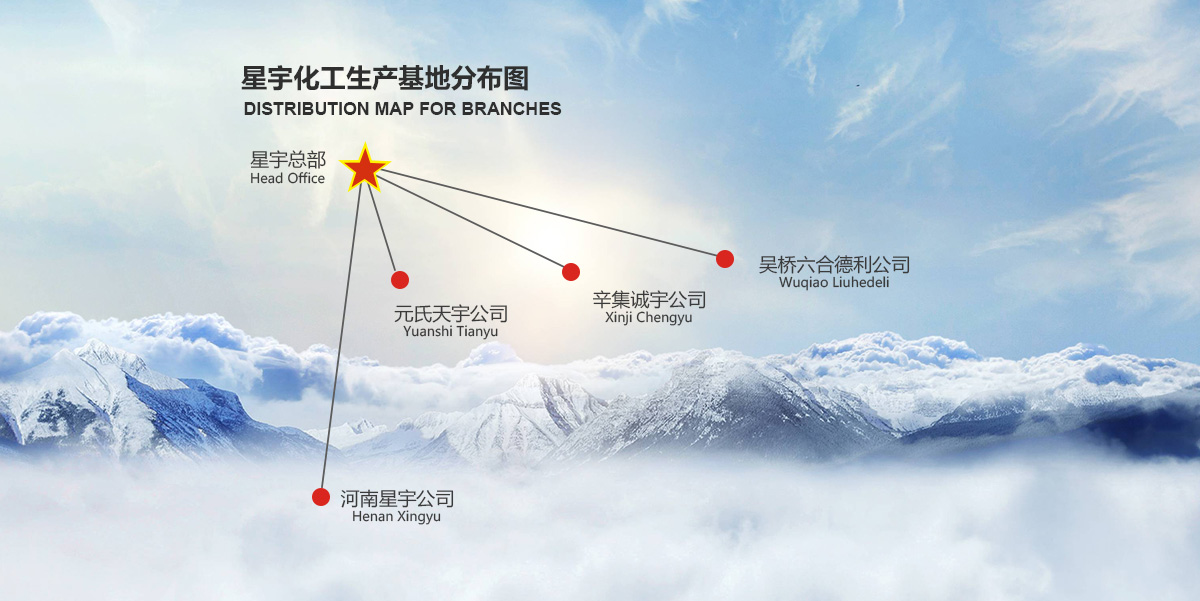 星宇化工生产基地分布图
DISTRIBUTION MAP FOR BRANCHES

星宇总部
Head Office

元氏天宇公司
Yuanshi Tianyu

辛集诚宇公司
Xinji Chengyu

吴桥六合德利公司
Wuqiao Liuhedeli

河南星宇公司
Henan Xingyu